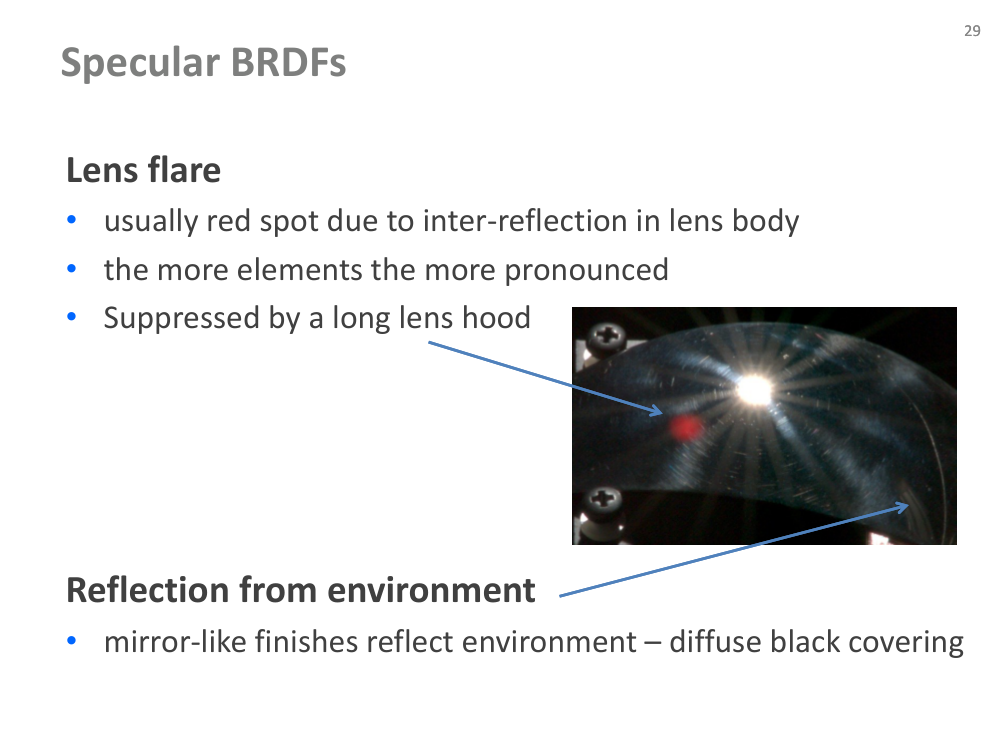 29

Specular BRDFs

Lens flare

• usually red spot due to inter-reflection in lens body
• the more elements the more pronounced
• Suppressed by a long lens hood

Reflection from environment

• mirror-like finishes reflect environment – diffuse black covering